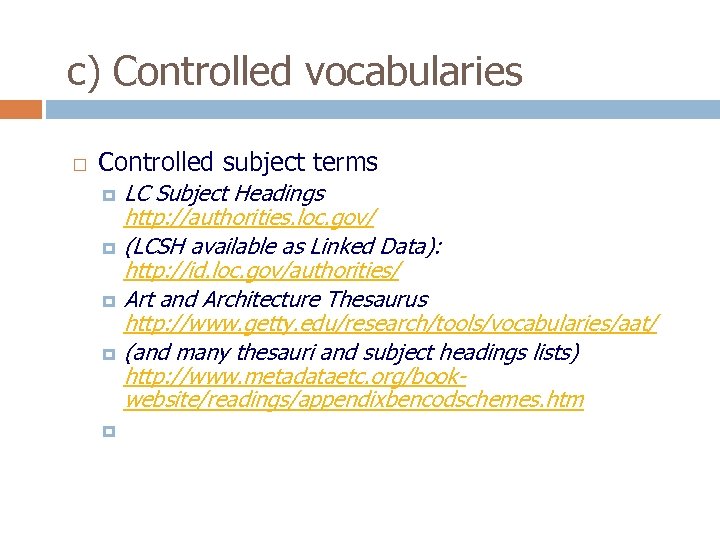 c) Controlled vocabularies

Controlled subject terms

LC Subject Headings http://authorities.loc.gov/

(LCSH available as Linked Data): http://id.loc.gov/authorities/

Art and Architecture Thesaurus http://www.getty.edu/research/tools/vocabularies/aat/

(and many thesauri and subject headings lists) http://www.metadataetc.org/book-website/readings/appendixbencodschemes.htm